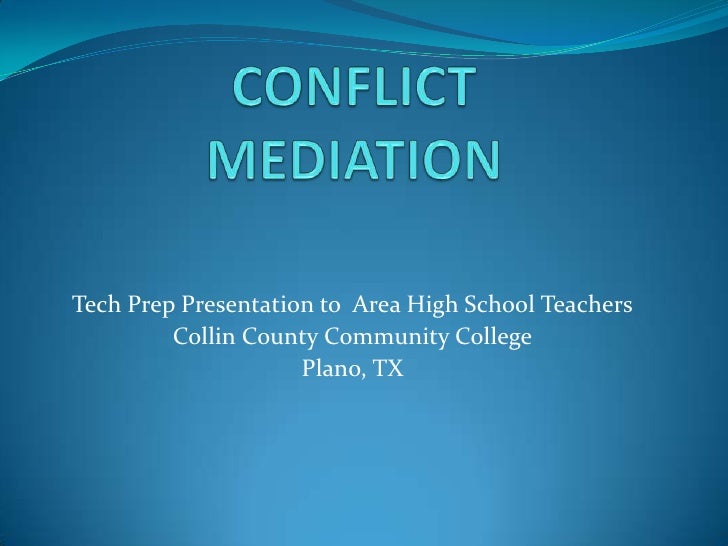 CONFLICT MEDIATION

Tech Prep Presentation to Area High School Teachers
Collin County Community College
Plano, TX